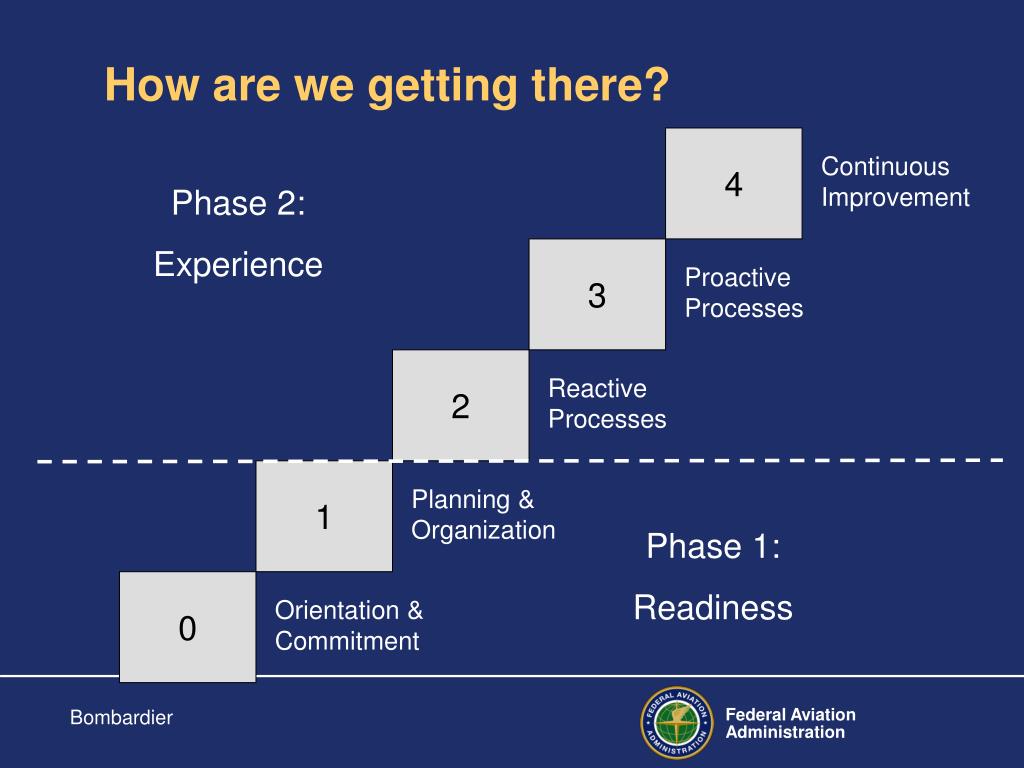 How are we getting there?

Phase 2:

Experience

4

Continuous Improvement

3

Proactive Processes

2

Reactive Processes

1

Planning & Organization

Phase 1:

Readiness

0

Orientation & Commitment

Bombardier

FEDERAL AVIATION ADMINISTRATION

Federal Aviation Administration